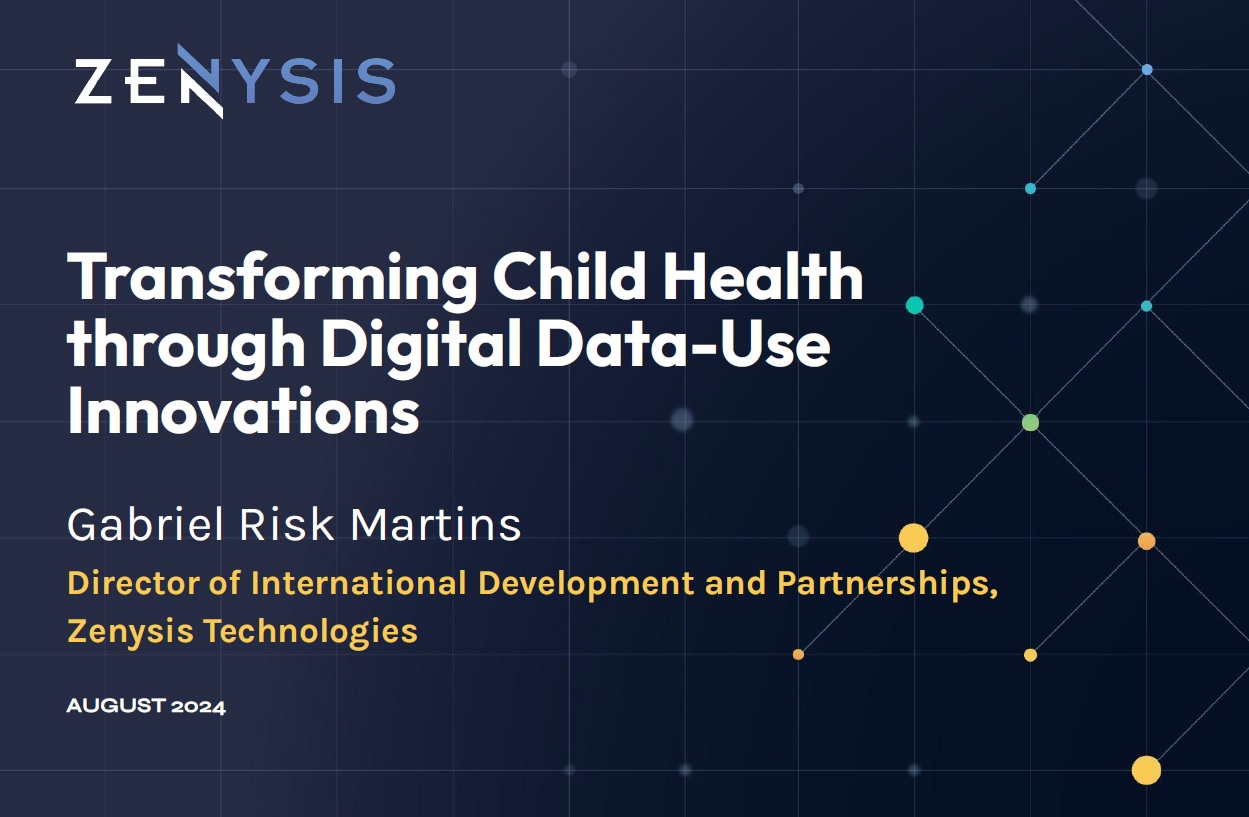 ZENYSIS

Transforming Child Health through Digital Data-Use Innovations

Gabriel Risk Martins

Director of International Development and Partnerships, Zenysis Technologies

AUGUST 2024